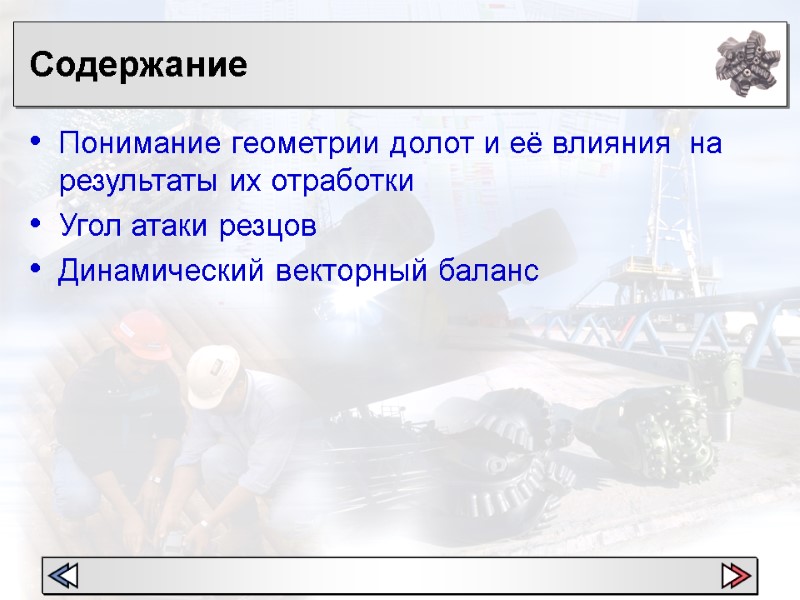 Содержание

• Понимание геометрии долот и её влияния на результаты их отработки
• Угол атаки резцов
• Динамический векторный баланс